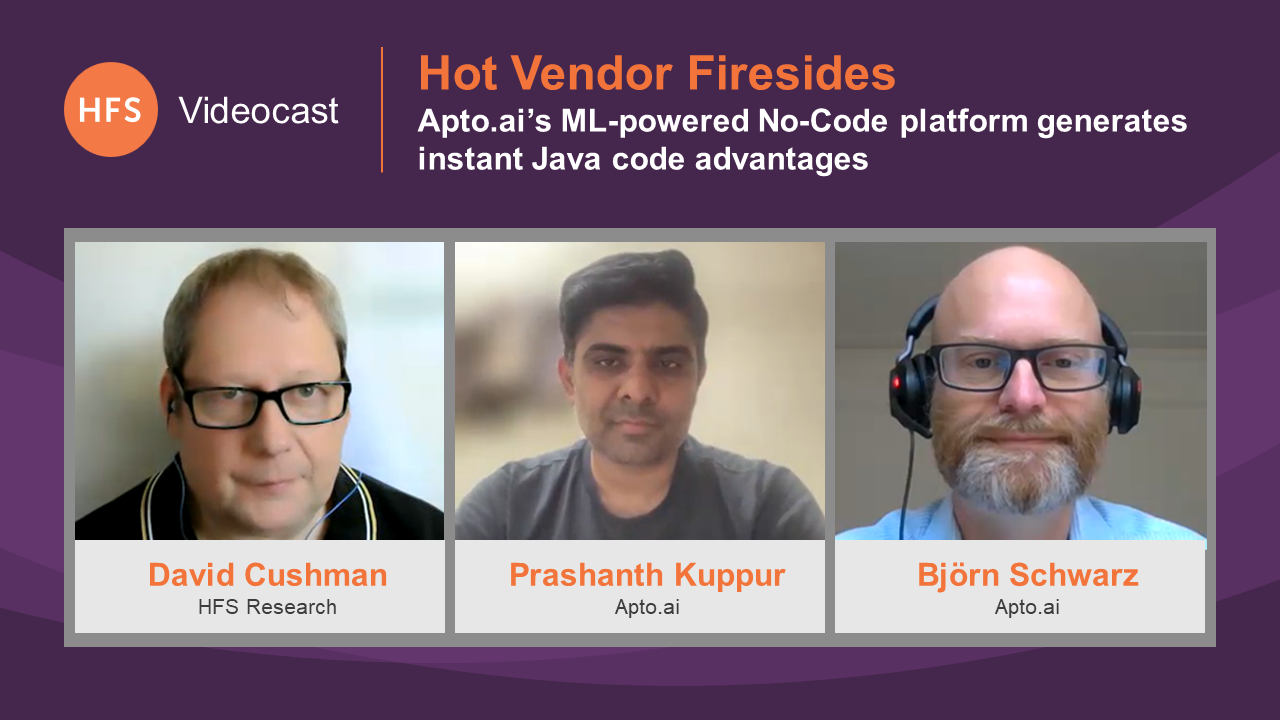 HFS Videocast

Hot Vendor Firesides
Apto.ai's ML-powered No-Code platform generates instant Java code advantages

David Cushman
HFS Research

Prashanth Kuppur
Apto.ai

Björn Schwarz
Apto.ai